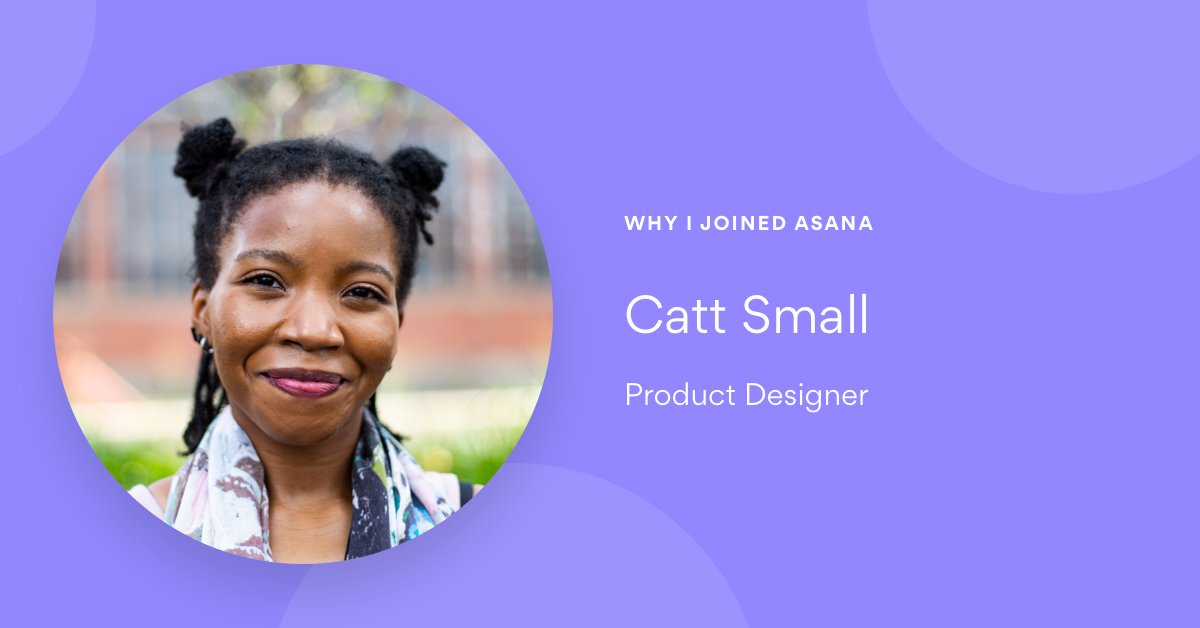 WHY I JOINED ASANA

Catt Small

Product Designer